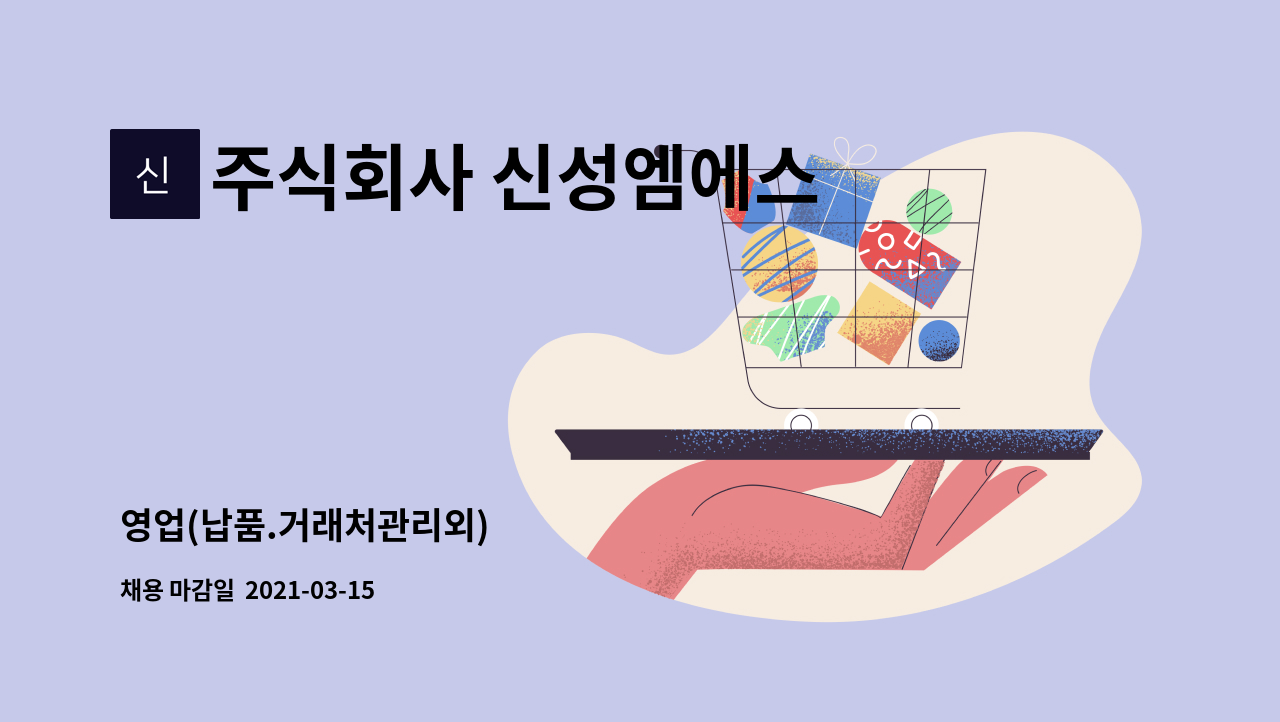 신 주식회사 신성엠에스

영업(납품.거래처관리외)

채용 마감일 2021-03-15